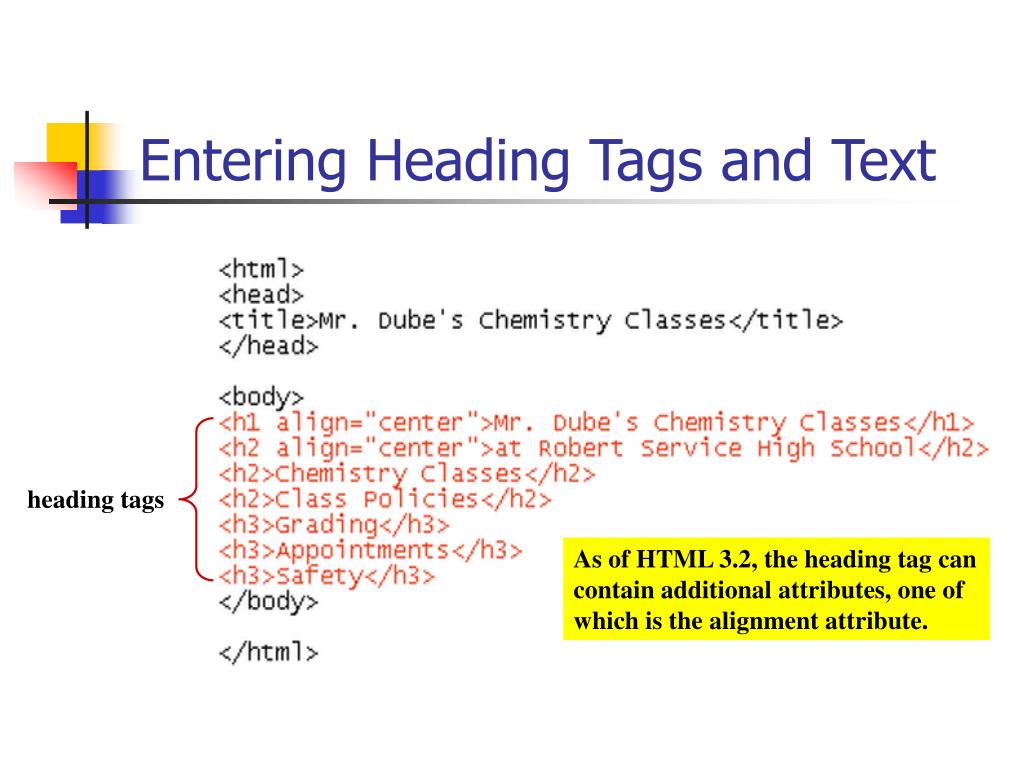 Entering Heading Tags and Text

<html>
<head>
<title>Mr. Dube's Chemistry Classes</title>
</head>

<body>
<h1 align="center">Mr. Dube's Chemistry Classes</h1>
<h2 align="center">at Robert Service High School</h2>
<h2>Chemistry Classes</h2>
<h2>Class Policies</h2>
<h3>Grading</h3>
<h3>Appointments</h3>
<h3>Safety</h3>
</body>

</html>

heading tags

As of HTML 3.2, the heading tag can contain additional attributes, one of which is the alignment attribute.